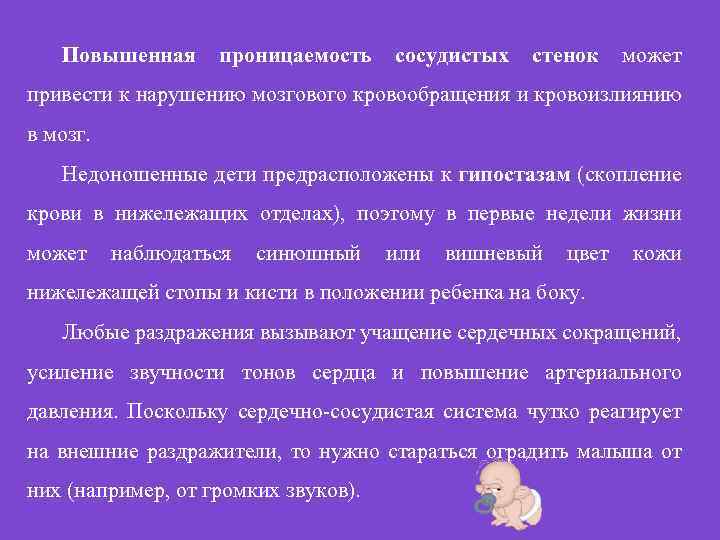 Повышенная проницаемость сосудистых стенок может привести к нарушению мозгового кровообращения и кровоизлиянию в мозг.

Недоношенные дети предрасположены к гипостазам (скопление крови в нижележащих отделах), поэтому в первые недели жизни может наблюдаться синюшный или вишневый цвет кожи нижележащей стопы и кисти в положении ребенка на боку.

Любые раздражения вызывают учащение сердечных сокращений, усиление звучности тонов сердца и повышение артериального давления. Поскольку сердечно-сосудистая система чутко реагирует на внешние раздражители, то нужно стараться оградить малыша от них (например, от громких звуков).